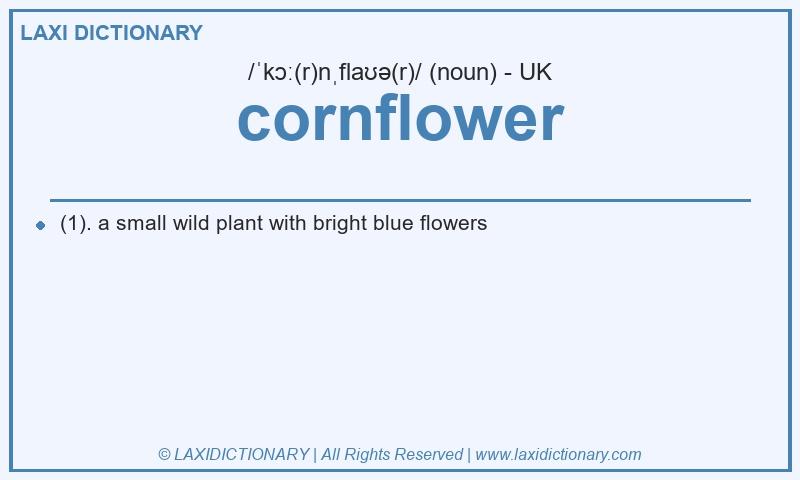 LAXI DICTIONARY

/ˈkɔː(r)nˌflaʊə(r)/ (noun) - UK

cornflower

(1). a small wild plant with bright blue flowers

© LAXIDICTIONARY | All Rights Reserved | www.laxidictionary.com